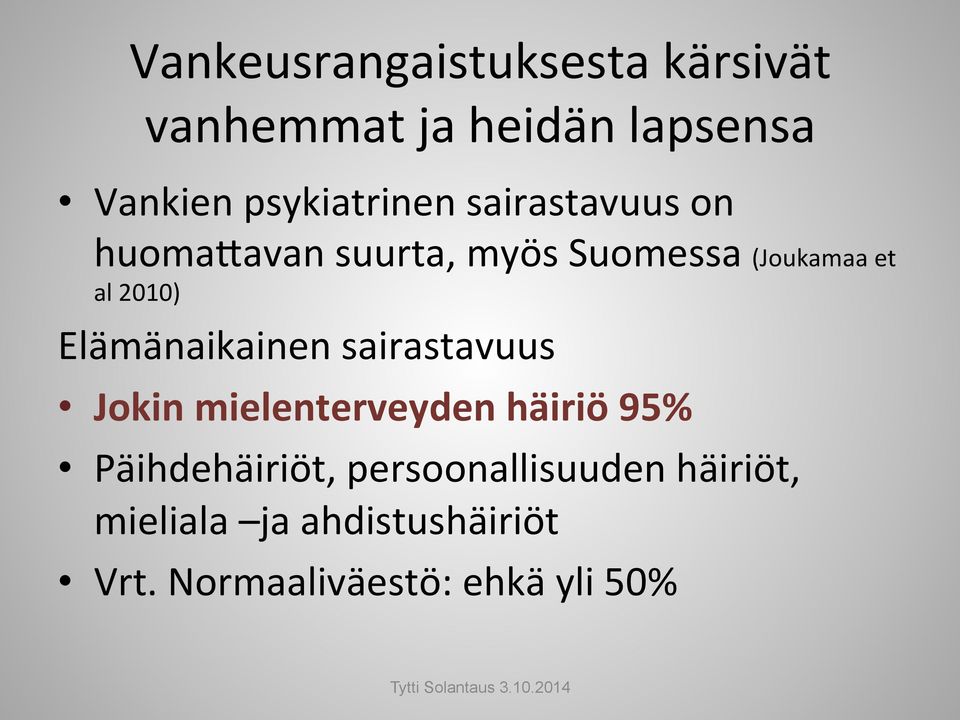 Vankeusrangaistuksesta kärsivät vanhemmat ja heidän lapsensa

• Vankien psykiatrinen sairastavuus on huomattavan suurta, myös Suomessa (Joukamaa et al 2010)

Elämänaikainen sairastavuus

• Jokin mielenterveyden häiriö 95%

• Päihdehäiriöt, persoonallisuuden häiriöt, mieliala –ja ahdistushäiriöt

• Vrt. Normaaliväestö: ehkä yli 50%

Tytti Solantaus 3.10.2014